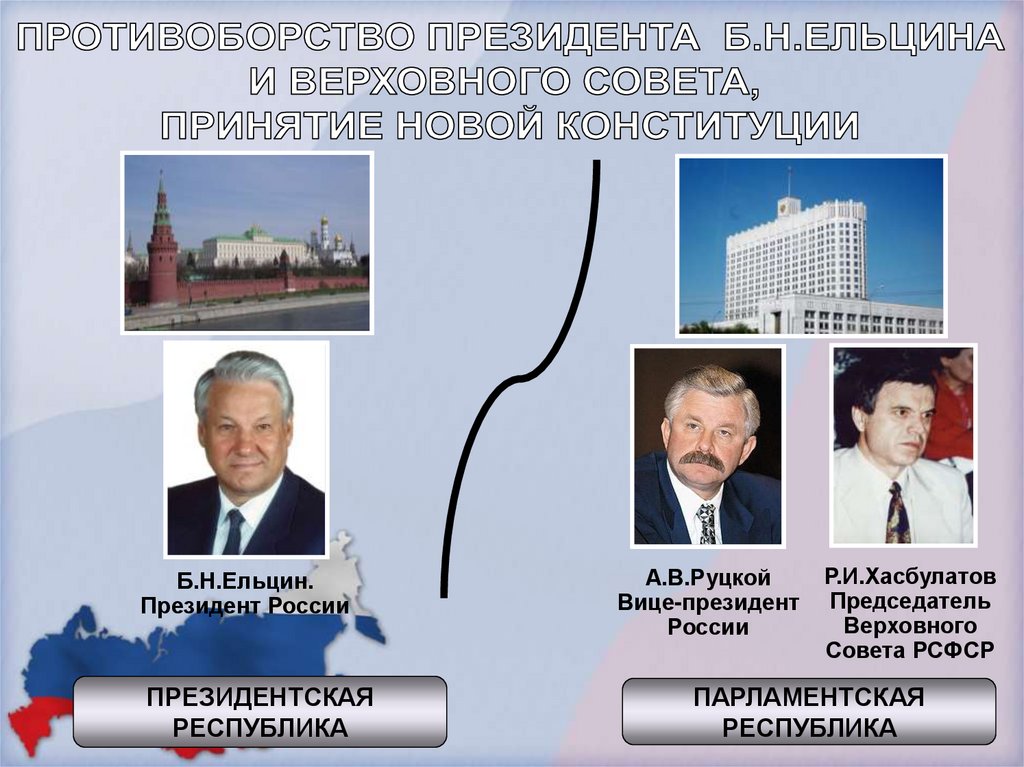 ПРОТИВОБОРСТВО ПРЕЗИДЕНТА Б.Н.ЕЛЬЦИНА И ВЕРХОВНОГО СОВЕТА, ПРИНЯТИЕ НОВОЙ КОНСТИТУЦИИ

Б.Н.Ельцин. Президент России

А.В.Руцкой Вице-президент России

Р.И.Хасбулатов Председатель Верховного Совета РСФСР

ПРЕЗИДЕНТСКАЯ РЕСПУБЛИКА

ПАРЛАМЕНТСКАЯ РЕСПУБЛИКА